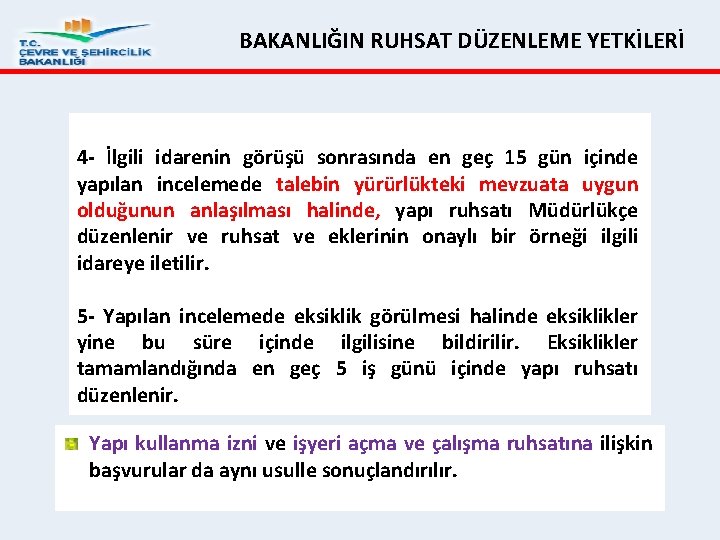 T.C.
ÇEVRE VE ŞEHİRCİLİK BAKANLIĞI

BAKANLIĞIN RUHSAT DÜZENLEME YETKİLERİ

4- İlgili idarenin görüşü sonrasında en geç 15 gün içinde yapılan incelemede talebin yürürlükteki mevzuata uygun olduğunun anlaşılması halinde, yapı ruhsatı Müdürlükçe düzenlenir ve ruhsat ve eklerinin onaylı bir örneği ilgili idareye iletilir.

5- Yapılan incelemede eksiklik görülmesi halinde eksiklikler yine bu süre içinde ilgilisine bildirilir. Eksiklikler tamamlandığında en geç 5 iş günü içinde yapı ruhsatı düzenlenir.

Yapı kullanma izni ve işyeri açma ve çalışma ruhsatına ilişkin başvurular da aynı usulle sonuçlandırılır.